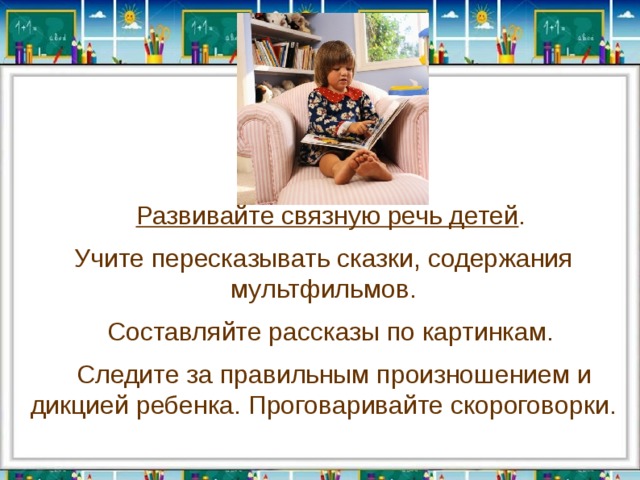 Развивайте связную речь детей.

Учите пересказывать сказки, содержания мультфильмов.

Составляйте рассказы по картинкам.

Следите за правильным произношением и дикцией ребенка. Проговаривайте скороговорки.